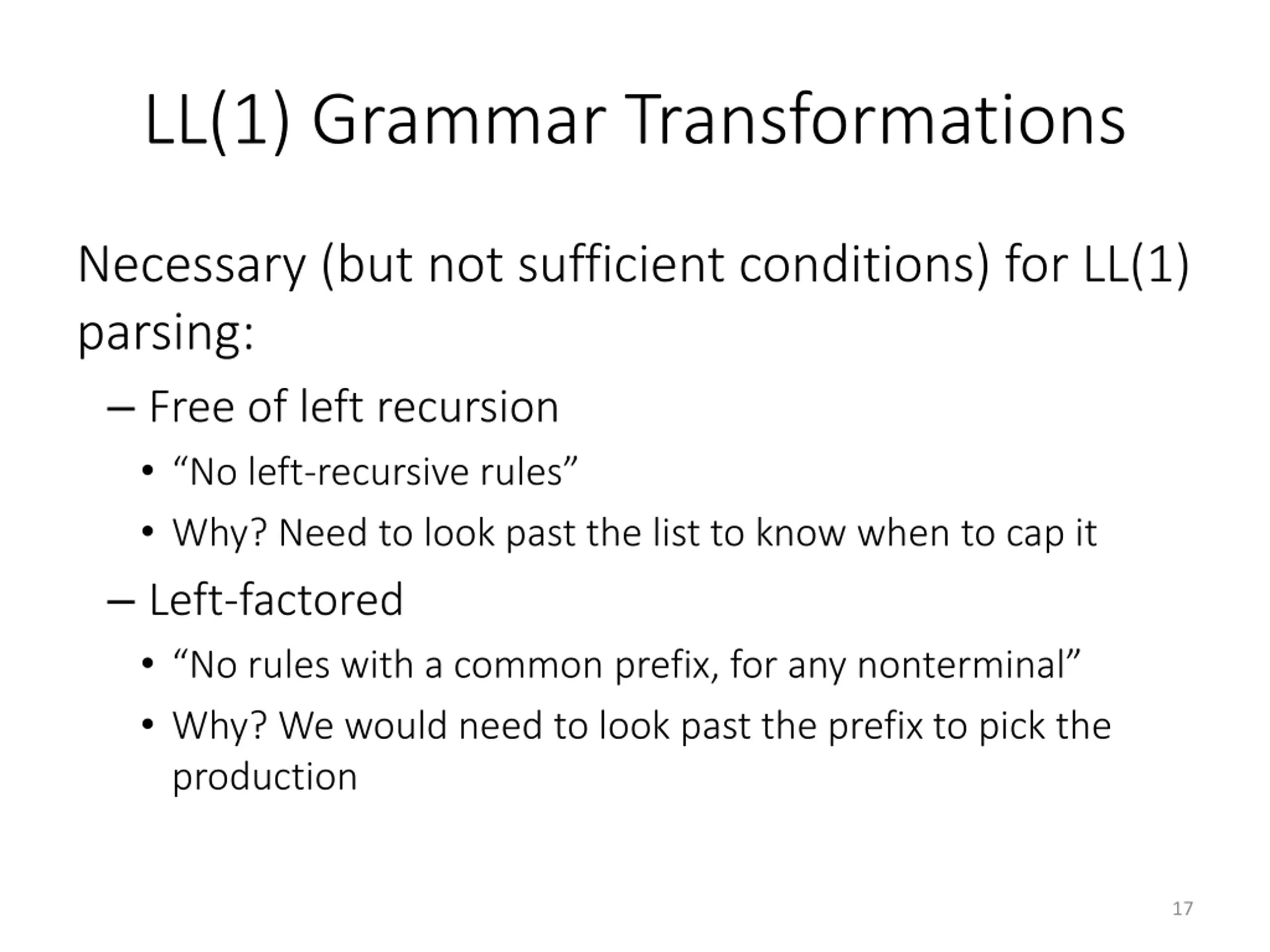 LL(1) Grammar Transformations

Necessary (but not sufficient conditions) for LL(1) parsing:

– Free of left recursion

• “No left-recursive rules”

• Why? Need to look past the list to know when to cap it

– Left-factored

• “No rules with a common prefix, for any nonterminal”

• Why? We would need to look past the prefix to pick the production

17